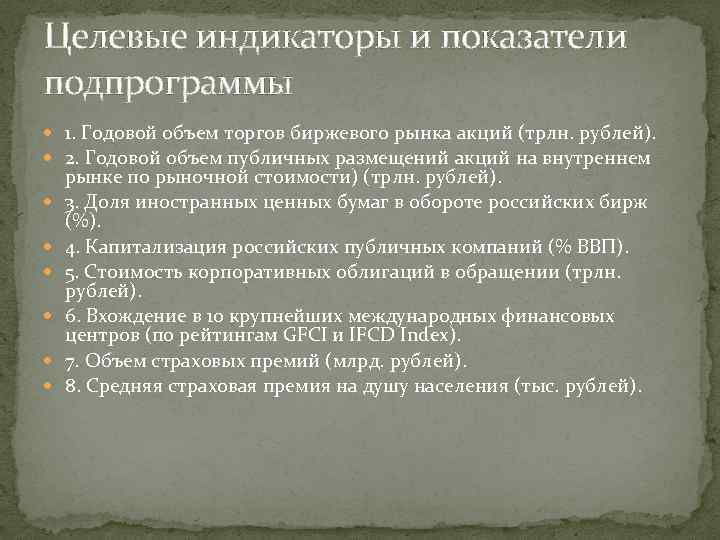 Целевые индикаторы и показатели подпрограммы

1. Годовой объем торгов биржевого рынка акций (трлн. рублей).
2. Годовой объем публичных размещений акций на внутреннем рынке по рыночной стоимости) (трлн. рублей).
3. Доля иностранных ценных бумаг в обороте российских бирж (%).
4. Капитализация российских публичных компаний (% ВВП).
5. Стоимость корпоративных облигаций в обращении (трлн. рублей).
6. Вхождение в 10 крупнейших международных финансовых центров (по рейтингам GFCI и IFCD Index).
7. Объем страховых премий (млрд. рублей).
8. Средняя страховая премия на душу населения (тыс. рублей).